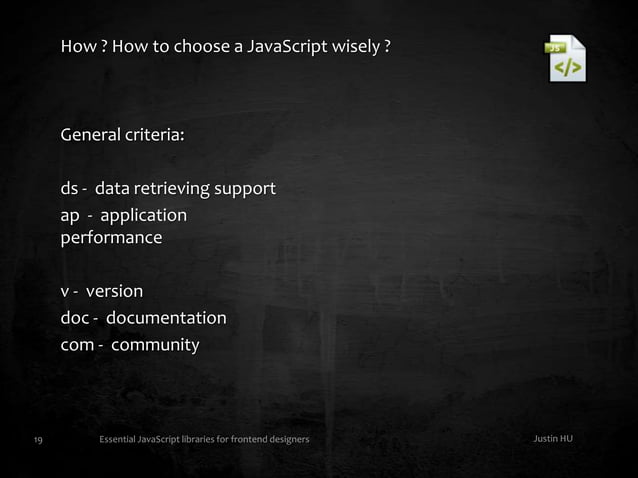 How ? How to choose a JavaScript wisely ?

JS
</>

General criteria:

ds - data retrieving support
ap - application performance

v - version
doc - documentation
com - community

19 Essential JavaScript libraries for frontend designers Justin HU